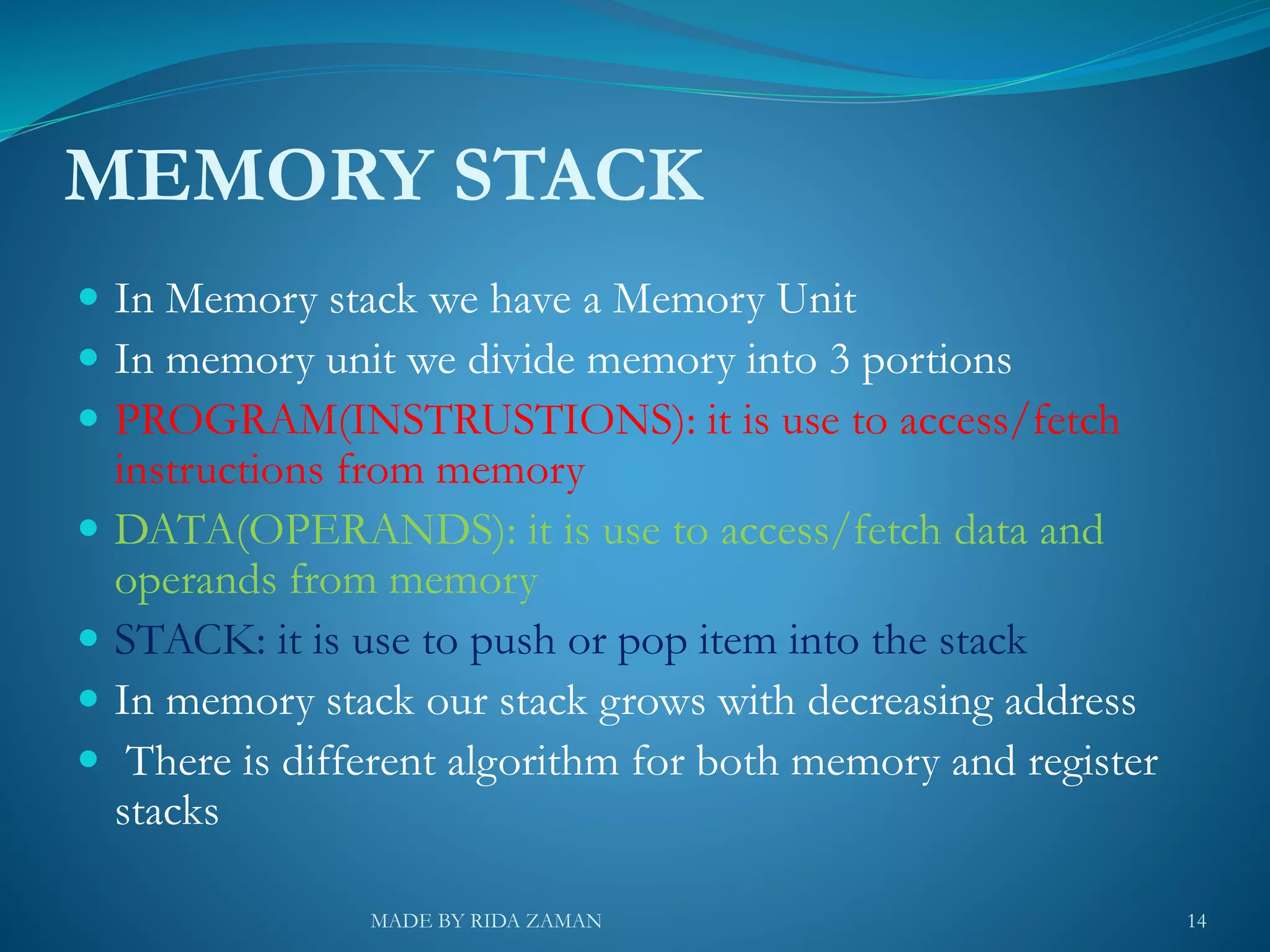 MEMORY STACK

- In Memory stack we have a Memory Unit
- In memory unit we divide memory into 3 portions
- PROGRAM(INSTRUSTIONS): it is use to access/fetch instructions from memory
- DATA(OPERANDS): it is use to access/fetch data and operands from memory
- STACK: it is use to push or pop item into the stack
- In memory stack our stack grows with decreasing address
- There is different algorithm for both memory and register stacks

MADE BY RIDA ZAMAN

14